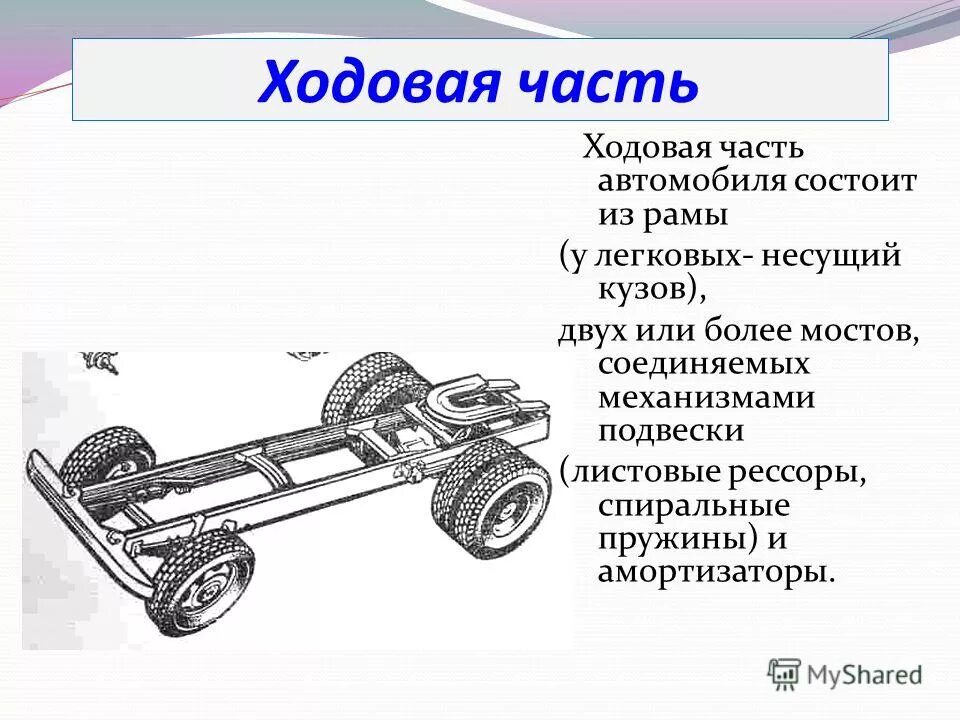 Ходовая часть

Ходовая часть автомобиля состоит из рамы

(у легковых- несущий кузов),

двух или более мостов, соединяемых механизмами подвески

(листовые рессоры, спиральные пружины) и амортизаторы.

MyShared